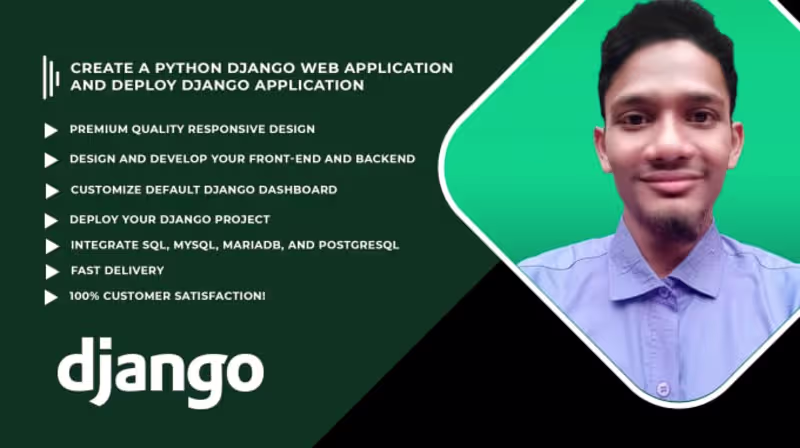 CREATE A PYTHON DJANGO WEB APPLICATION AND DEPLOY DJANGO APPLICATION

PREMIUM QUALITY RESPONSIVE DESIGN

DESIGN AND DEVELOP YOUR FRONT-END AND BACKEND

CUSTOMIZE DEFAULT DJANGO DASHBOARD

DEPLOY YOUR DJANGO PROJECT

INTEGRATE SQL, MYSQL, MARIADB, AND POSTGRESQL

FAST DELIVERY

100% CUSTOMER SATISFACTION!

django